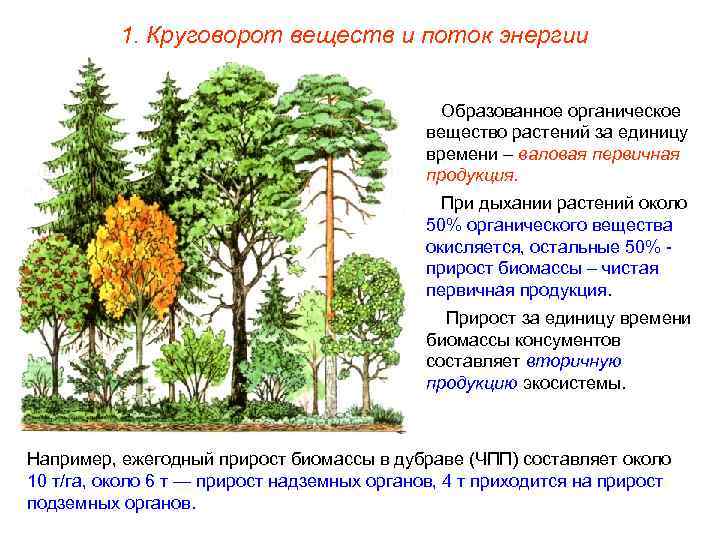 1. Круговорот веществ и поток энергии

Образованное органическое вещество растений за единицу времени – валовая первичная продукция.

При дыхании растений около 50% органического вещества окисляется, остальные 50% - прирост биомассы – чистая первичная продукция.

Прирост за единицу времени биомассы консументов составляет вторичную продукцию экосистемы.

Например, ежегодный прирост биомассы в дубраве (ЧПП) составляет около 10 т/га, около 6 т — прирост надземных органов, 4 т приходится на прирост подземных органов.